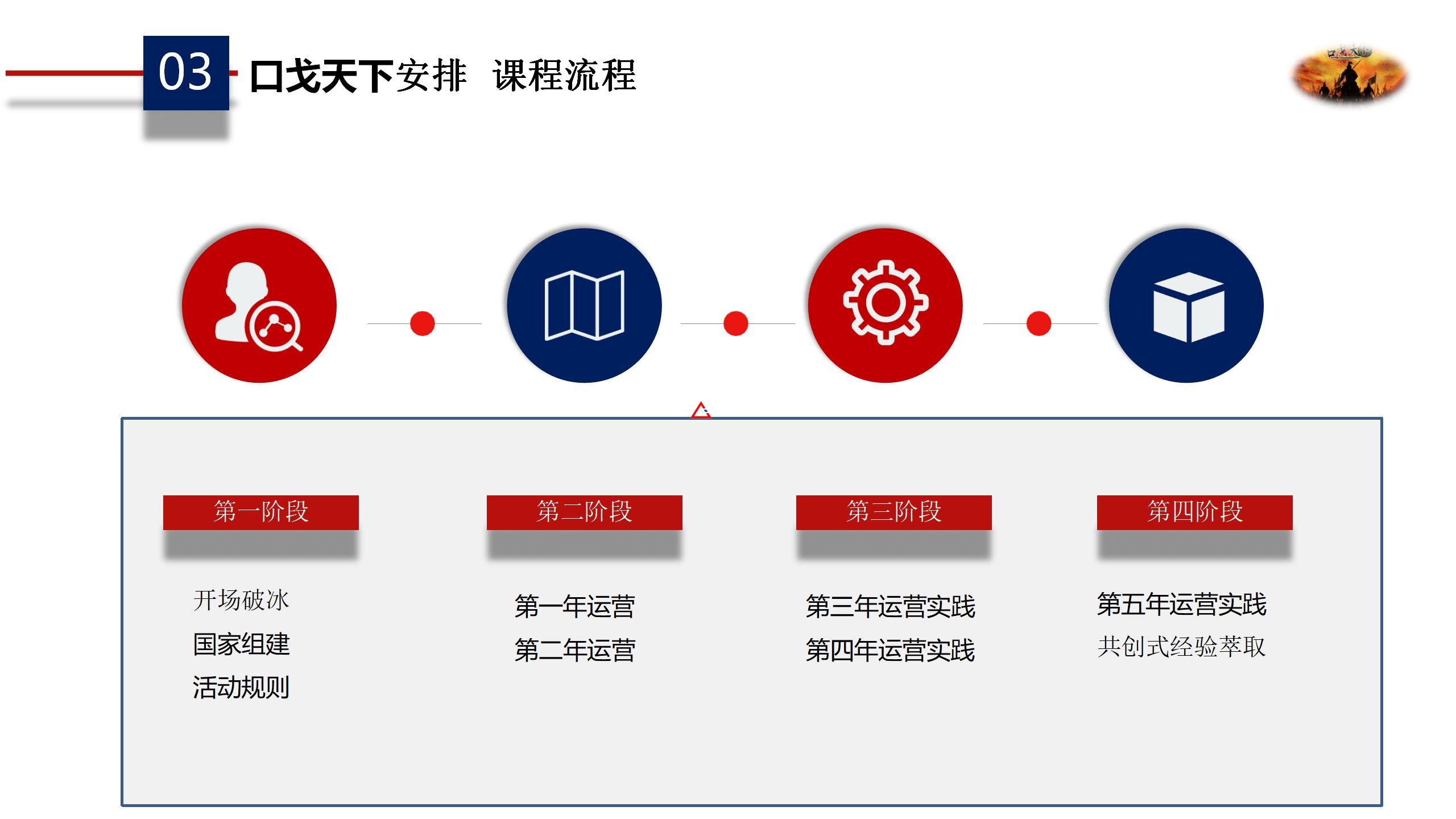 03 口戈天下安排 课程流程

第一阶段

开场破冰
国家组建
活动规则

第二阶段

第一年运营
第二年运营

第三阶段

第三年运营实践
第四年运营实践

第四阶段

第五年运营实践
共创式经验萃取